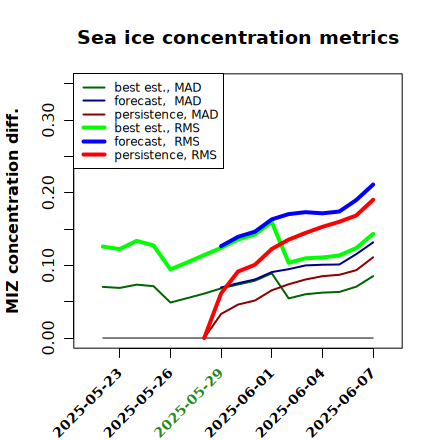 Sea ice concentration metrics

best est., MAD
forecast, MAD
persistence, MAD
best est., RMS
forecast, RMS
persistence, RMS

MIZ concentration diff.

0.00
0.10
0.20
0.30

2025-05-23
2025-05-26
2025-05-29
2025-06-01
2025-06-04
2025-06-07